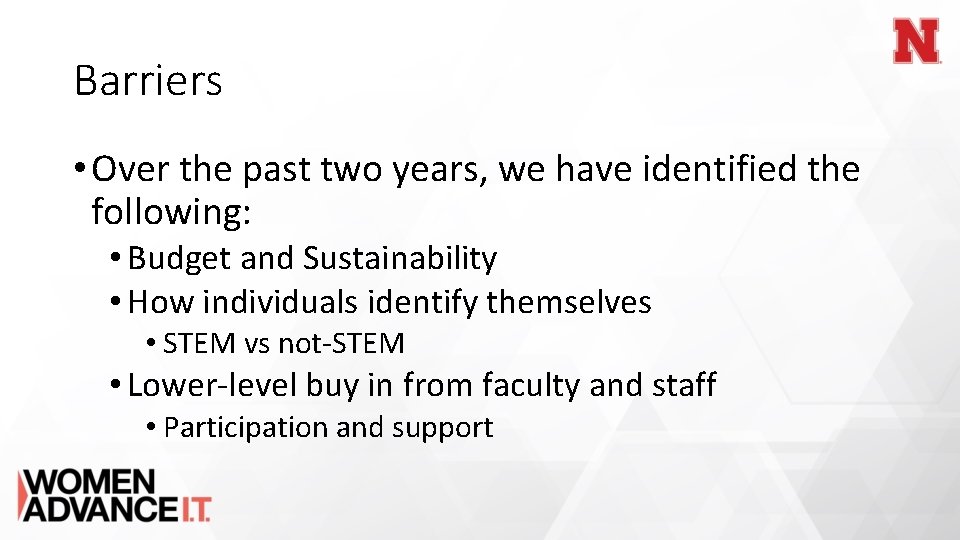 N

Barriers

• Over the past two years, we have identified the following:
  • Budget and Sustainability
  • How individuals identify themselves
    • STEM vs not-STEM
  • Lower-level buy in from faculty and staff
    • Participation and support

WOMEN ADVANCE I.T.